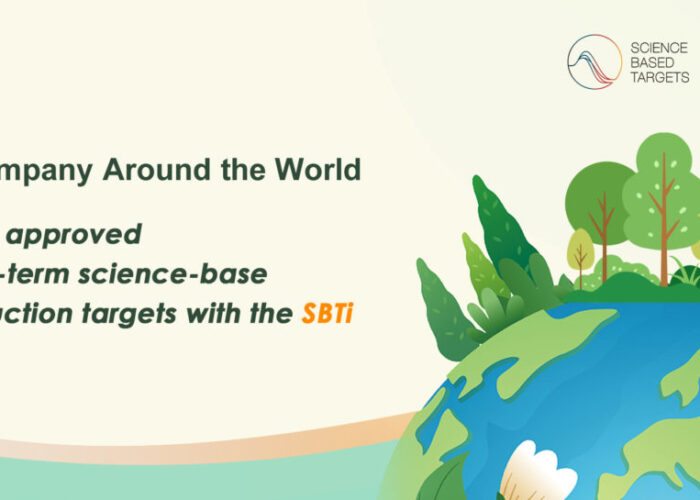 SCIENCE
BASED
TARGETS

mpany Around the World

approved
-term science-base
uction targets with the SBTi